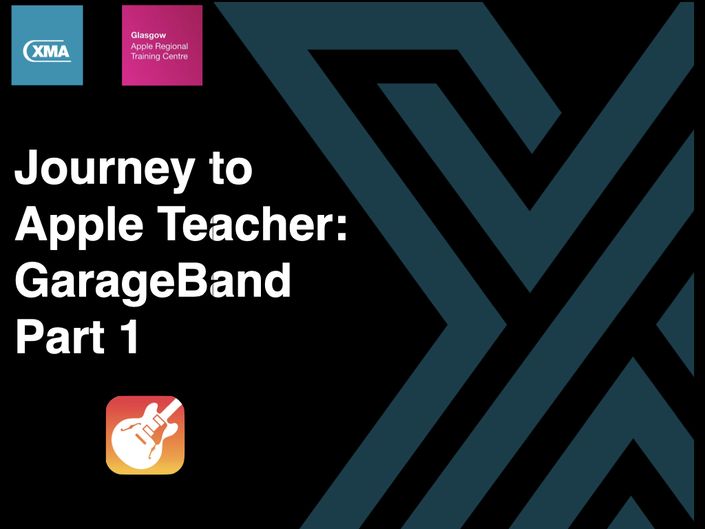 XMA

Glasgow
Apple Regional
Training Centre

Journey to Apple Teacher: GarageBand Part 1